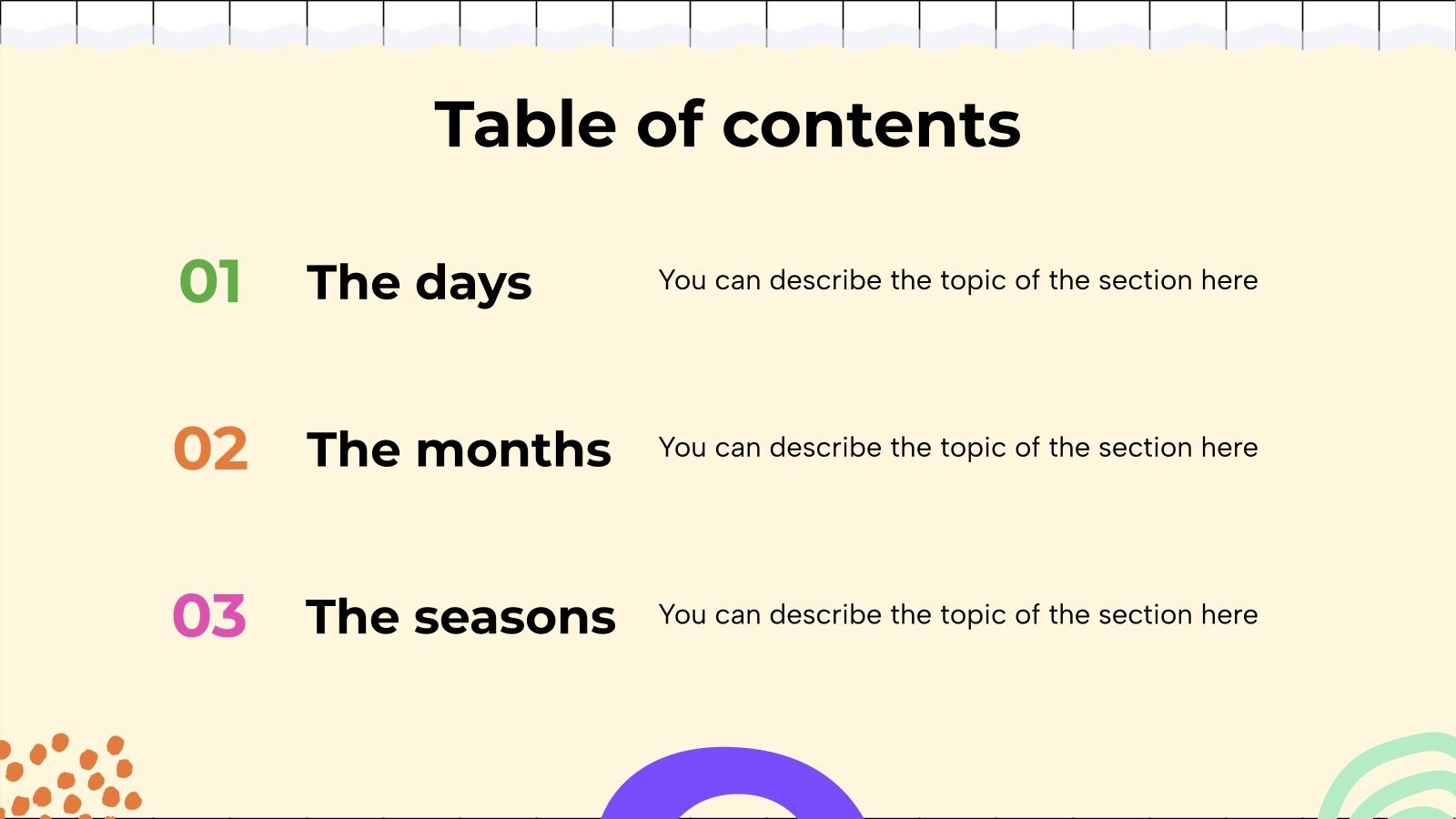 Table of contents

01 The days You can describe the topic of the section here

02 The months You can describe the topic of the section here

03 The seasons You can describe the topic of the section here